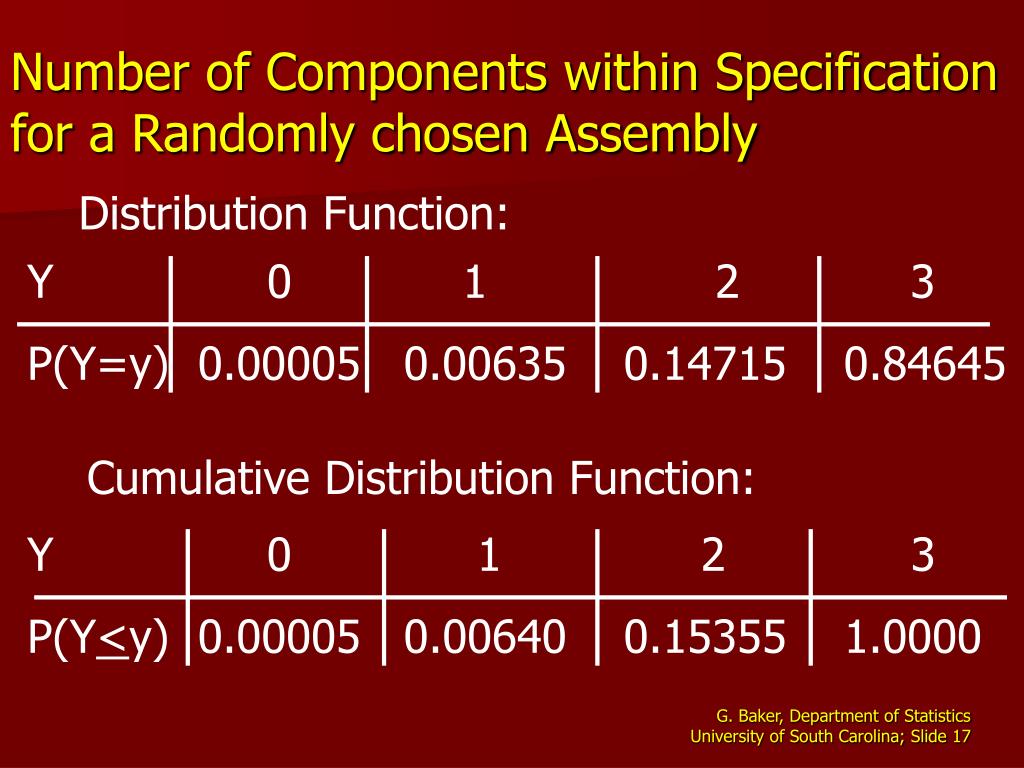 Number of Components within Specification for a Randomly chosen Assembly

Distribution Function:

| Y | 0 | 1 | 2 | 3 |
|---|---|---|---|---|
| P(Y=y) | 0.00005 | 0.00635 | 0.14715 | 0.84645 |

Cumulative Distribution Function:

| Y | 0 | 1 | 2 | 3 |
|---|---|---|---|---|
| P(Y$\leq$y) | 0.00005 | 0.00640 | 0.15355 | 1.0000 |

G. Baker, Department of Statistics
University of South Carolina; Slide 17